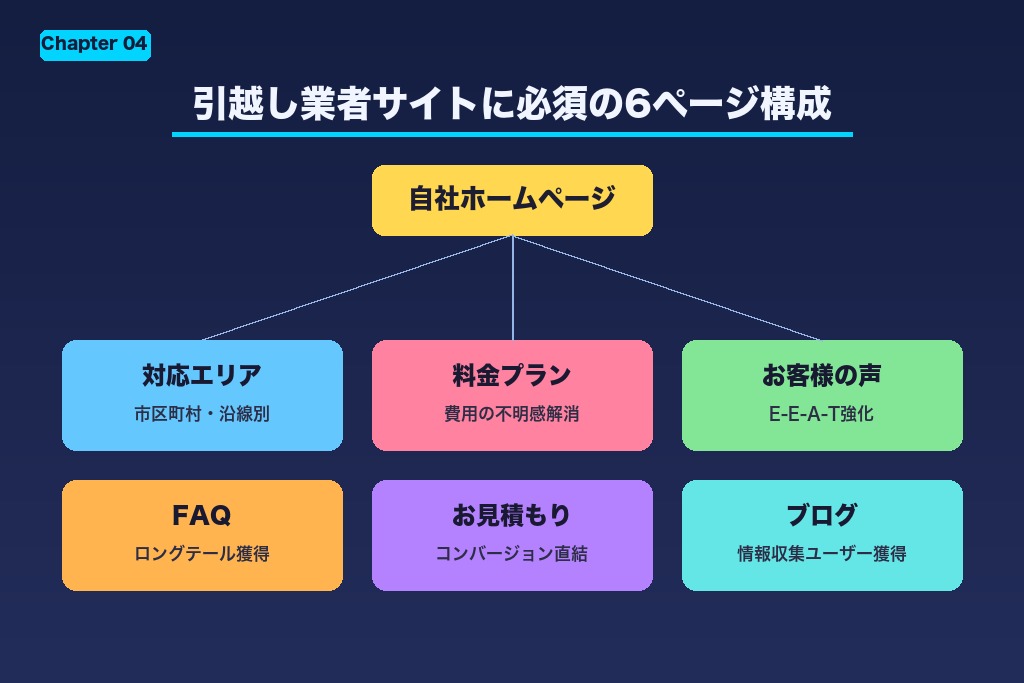 Chapter 04

引越し業者サイトに必須の6ページ構成

自社ホームページ

対応エリア
市区町村・沿線別

料金プラン
費用の不明感解消

お客様の声
E-E-A-T強化

FAQ
ロングテール獲得

お見積もり
コンバージョン直結

ブログ
情報収集ユーザー獲得